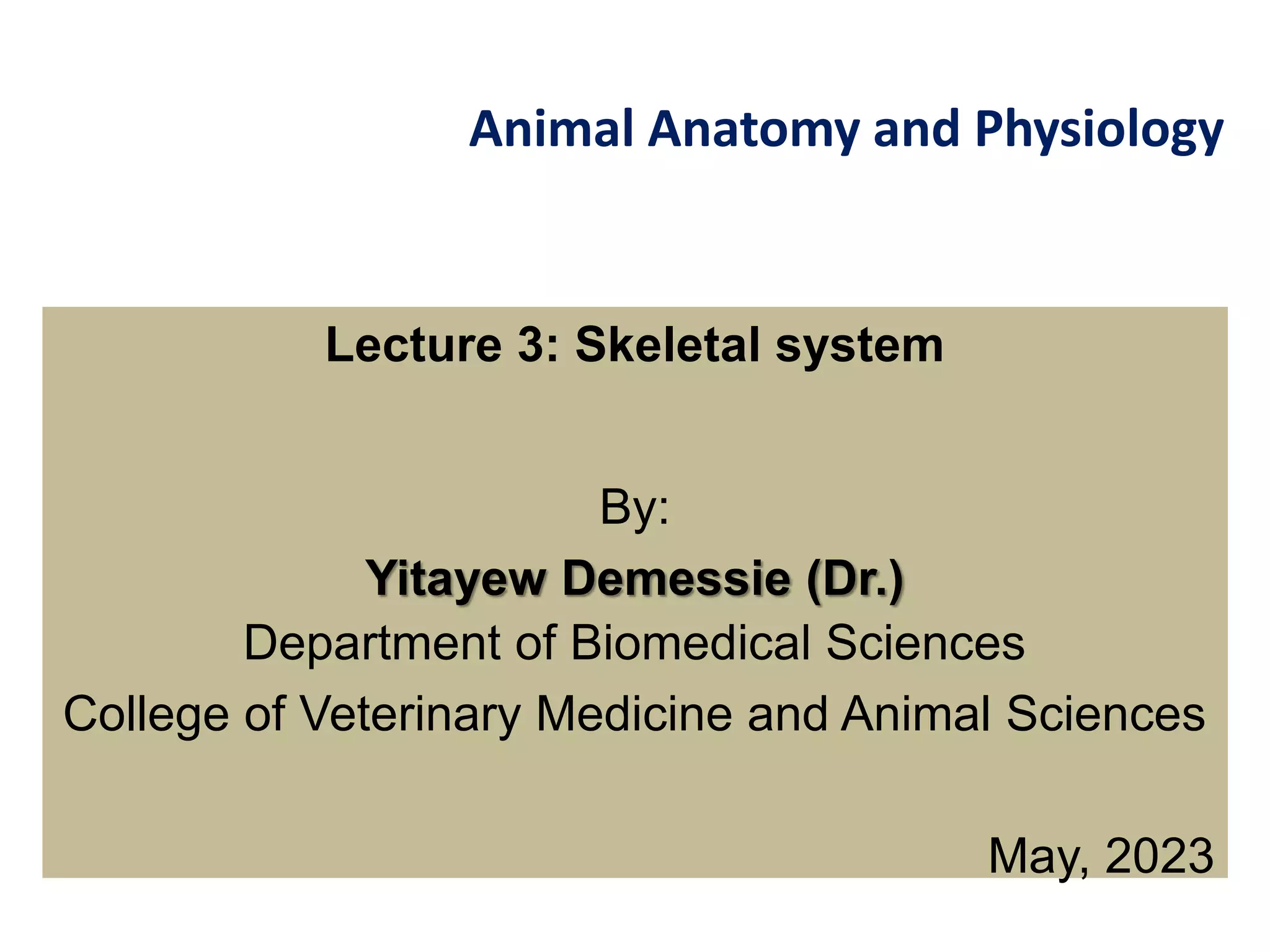 Animal Anatomy and Physiology

Lecture 3: Skeletal system

By:

Yitayew Demessie (Dr.)

Department of Biomedical Sciences

College of Veterinary Medicine and Animal Sciences

May, 2023